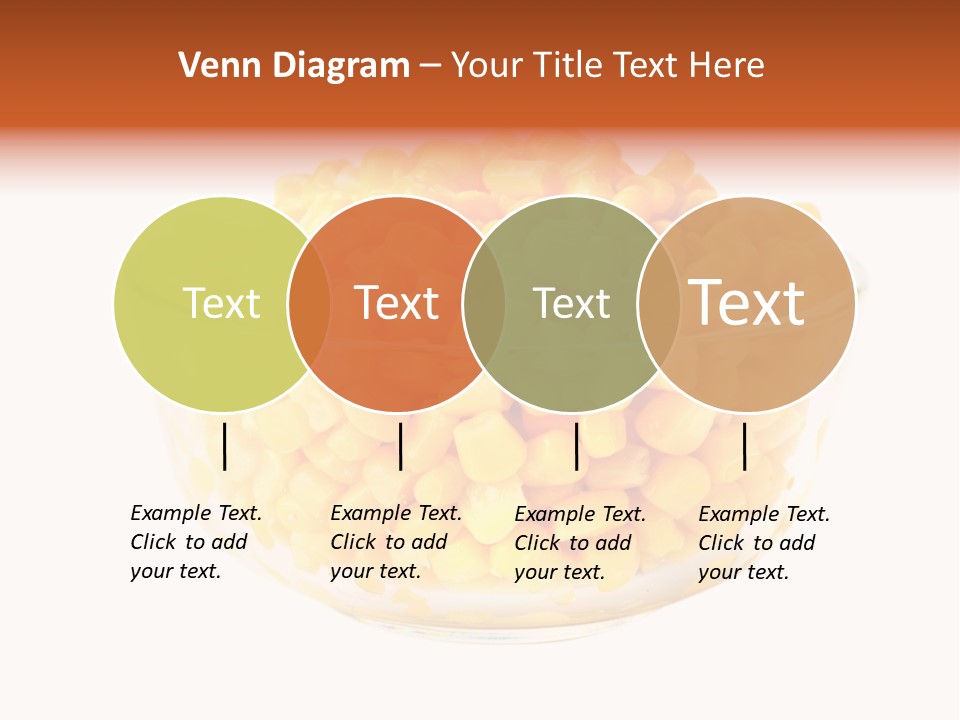 Venn Diagram – Your Title Text Here

Text

Text

Text

Text

Example Text. Click to add your text.

Example Text. Click to add your text.

Example Text. Click to add your text.

Example Text. Click to add your text.